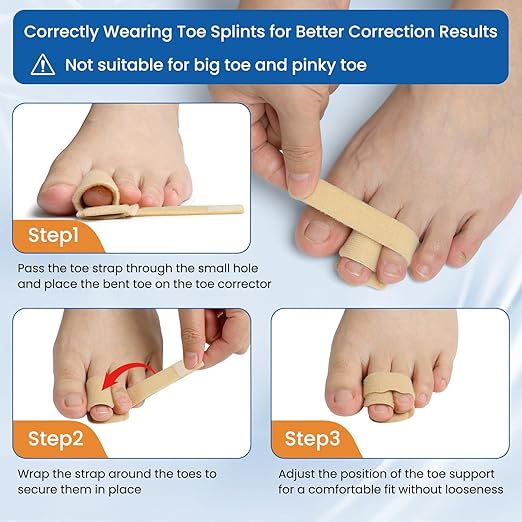 Correctly Wearing Toe Splints for Better Correction Results

Not suitable for big toe and pinky toe

Step1

Pass the toe strap through the small hole and place the bent toe on the toe corrector

Step2

Wrap the strap around the toes to secure them in place

Step3

Adjust the position of the toe support for a comfortable fit without looseness